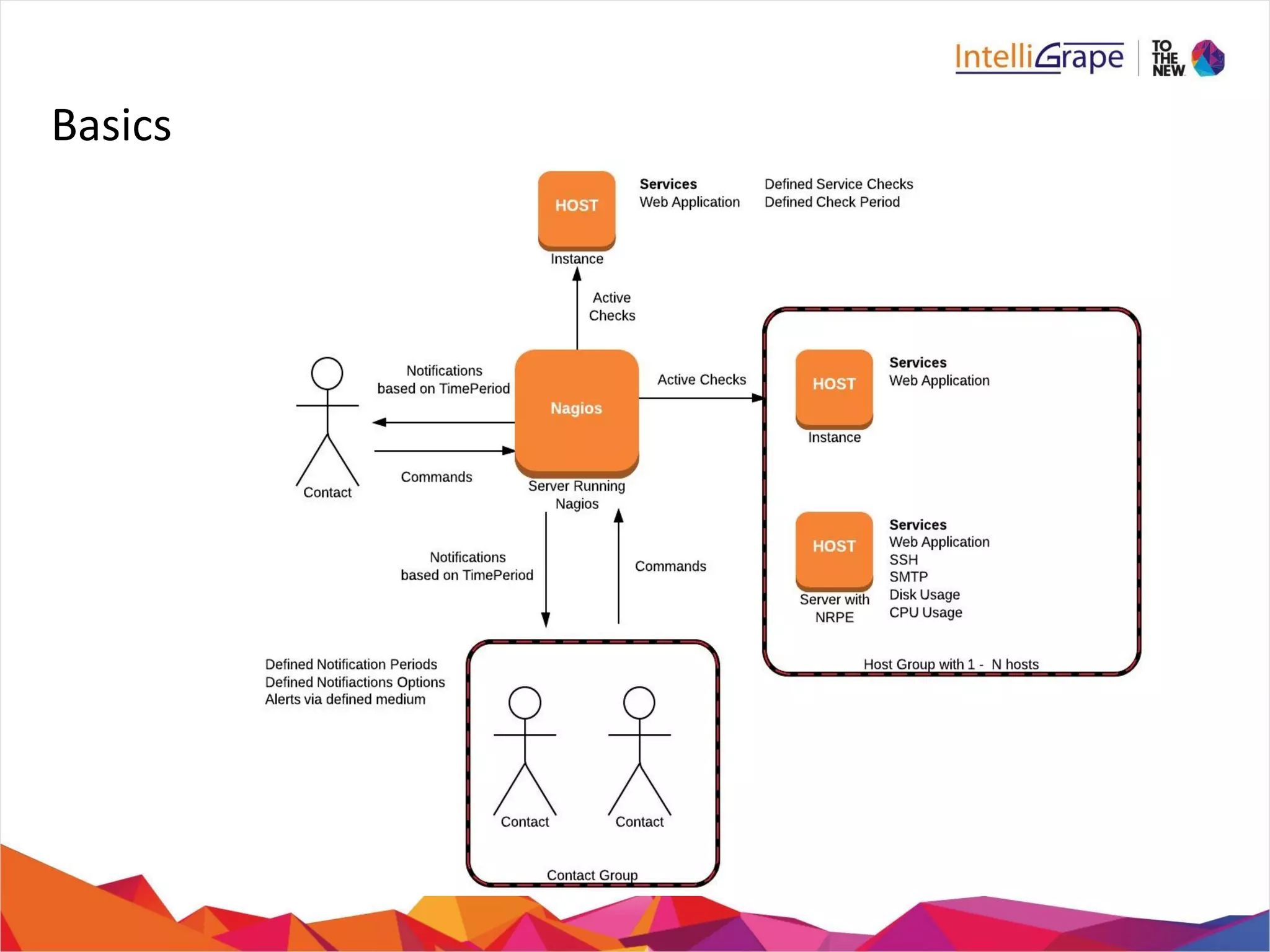 IntelliGrape | TO THE NEW

Basics

HOST
Instance

Services
Web Application

Defined Service Checks
Defined Check Period

Active Checks

Notifications based on TimePeriod

Nagios
Server Running Nagios

Active Checks

Contact

Commands

HOST
Instance

Services
Web Application

HOST
Server with NRPE

Services
Web Application
SSH
SMTP
Disk Usage
CPU Usage

Host Group with 1 - N hosts

Notifications based on TimePeriod

Commands

Defined Notification Periods
Defined Notifiactions Options
Alerts via defined medium

Contact

Contact

Contact Group